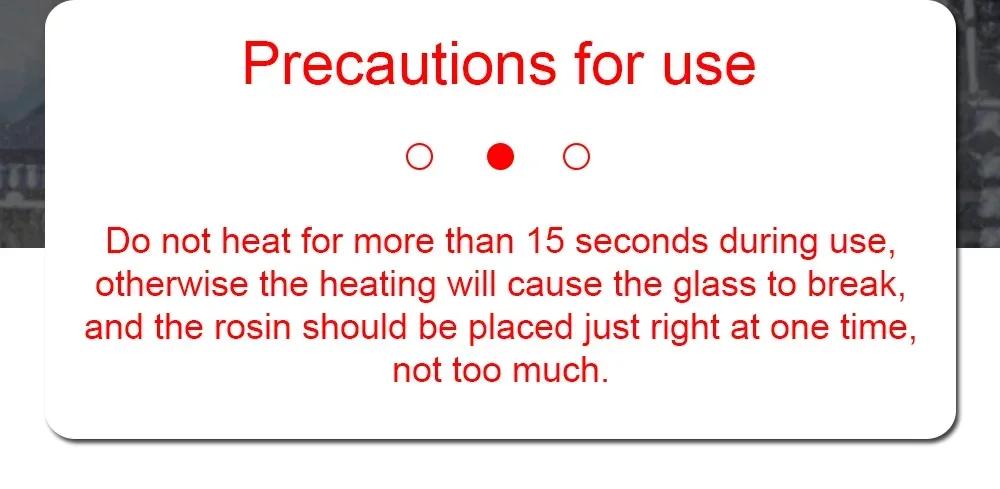 Precautions for use

Do not heat for more than 15 seconds during use, otherwise the heating will cause the glass to break, and the rosin should be placed just right at one time, not too much.